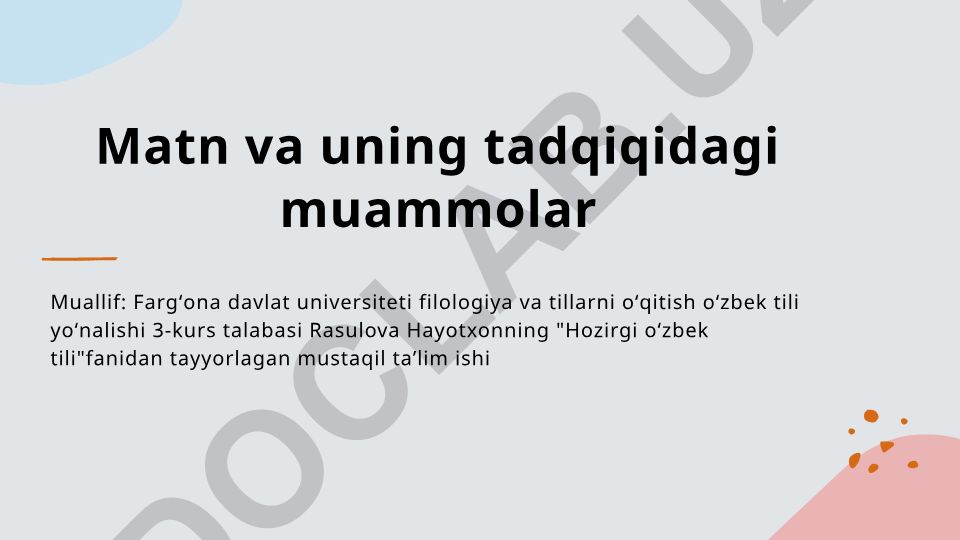 Matn va uning tadqiqidagi muammolar

Muallif: Farg‘ona davlat universiteti filologiya va tillarni o‘qitish o‘zbek tili yo‘nalishi 3-kurs talabasi Rasulova Hayotxonning "Hozirgi o‘zbek tili"fanidan tayyorlagan mustaqil ta’lim ishi

DOCLAB.UZ